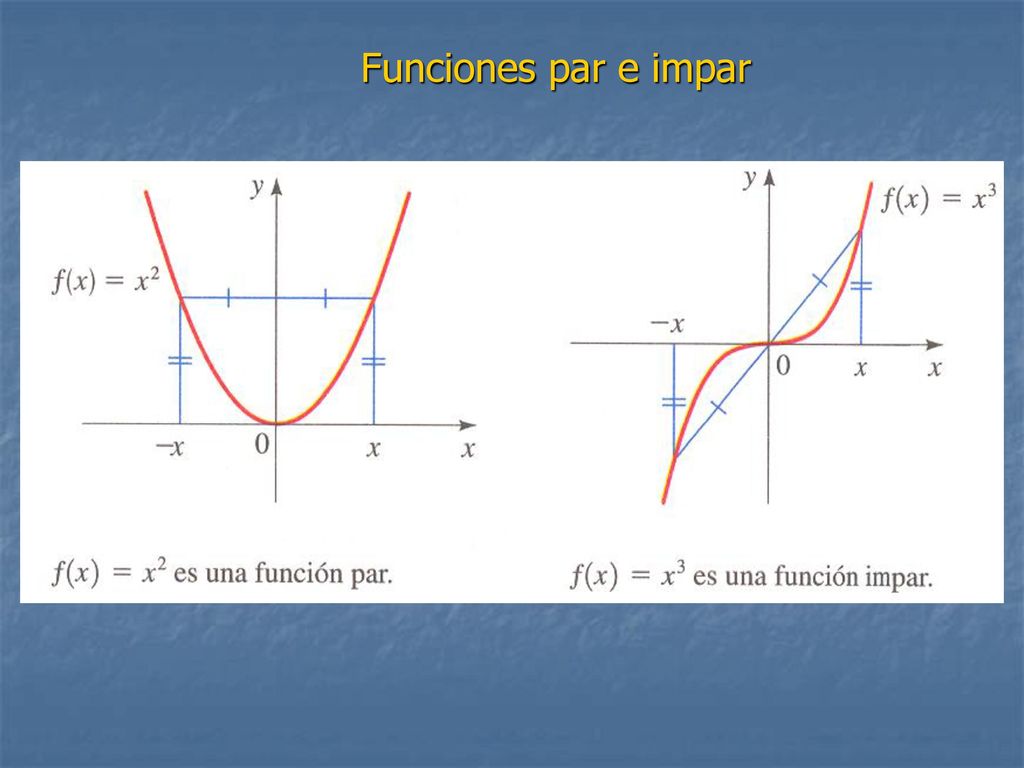 Funciones par e impar

$y$

$f(x) = x^2$

$-x$

$0$

$x$

$x$

$f(x) = x^2$ es una función par.

$y$

$f(x) = x^3$

$-x$

$0$

$x$

$x$

$f(x) = x^3$ es una función impar.